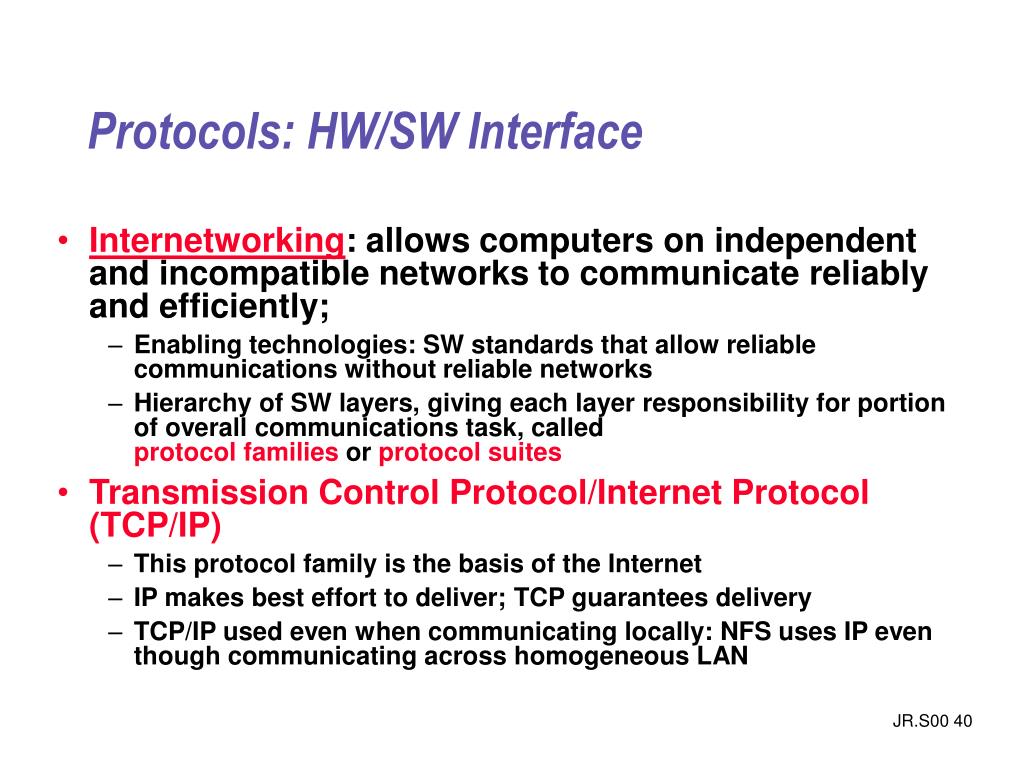 Protocols: HW/SW Interface

• Internetworking: allows computers on independent and incompatible networks to communicate reliably and efficiently;

– Enabling technologies: SW standards that allow reliable communications without reliable networks

– Hierarchy of SW layers, giving each layer responsibility for portion of overall communications task, called protocol families or protocol suites

• Transmission Control Protocol/Internet Protocol (TCP/IP)

– This protocol family is the basis of the Internet

– IP makes best effort to deliver; TCP guarantees delivery

– TCP/IP used even when communicating locally: NFS uses IP even though communicating across homogeneous LAN

JR.S00 40